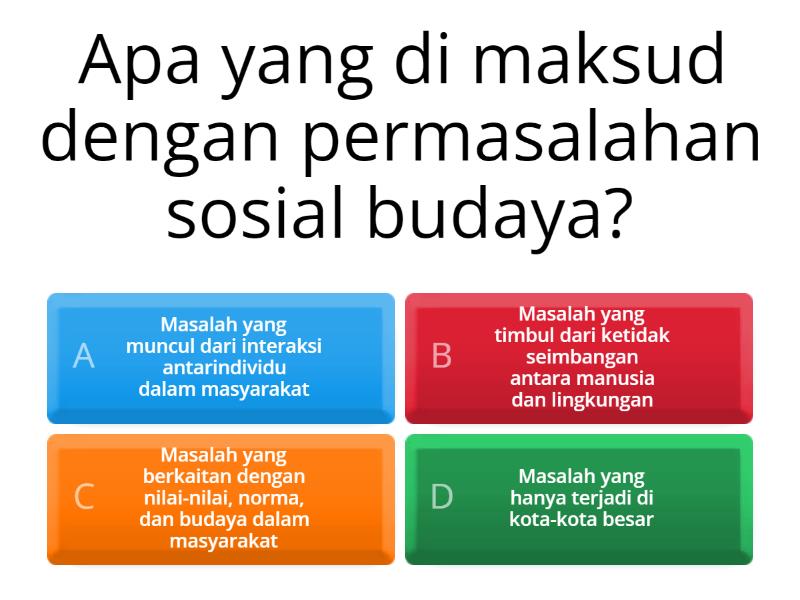 Apa yang di maksud dengan permasalahan sosial budaya?

A
Masalah yang muncul dari interaksi antarindividu dalam masyarakat

B
Masalah yang timbul dari ketidak seimbangan antara manusia dan lingkungan

C
Masalah yang berkaitan dengan nilai-nilai, norma, dan budaya dalam masyarakat

D
Masalah yang hanya terjadi di kota-kota besar